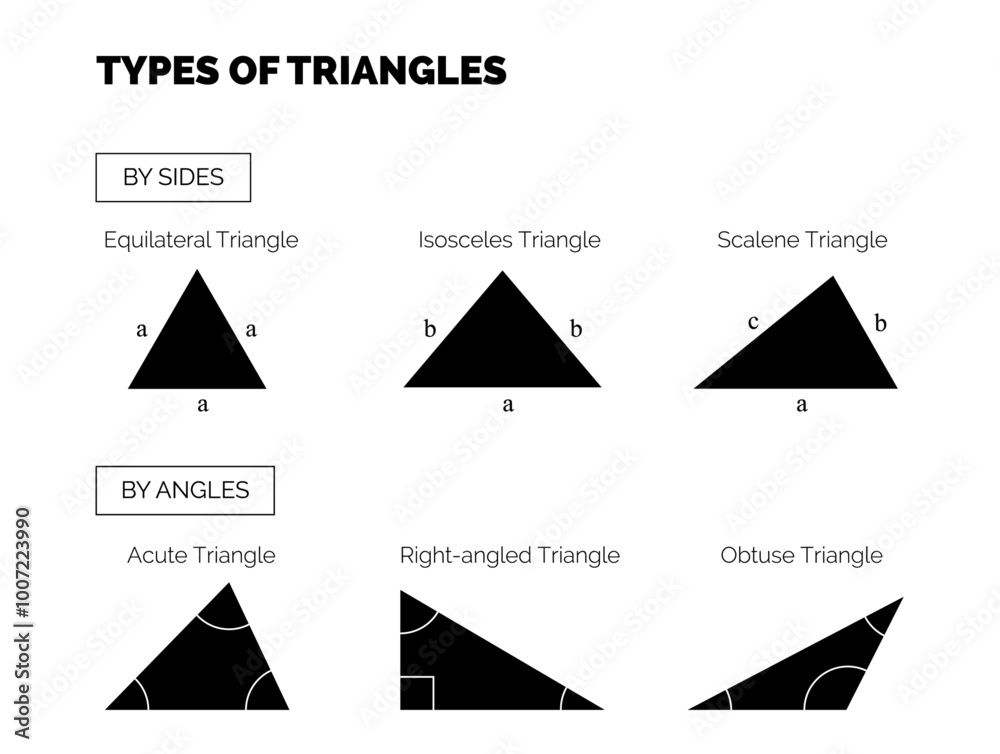 TYPES OF TRIANGLES

BY SIDES

Equilateral Triangle

a a a

Isosceles Triangle

b b a

Scalene Triangle

c b a

BY ANGLES

Acute Triangle

Right-angled Triangle

Obtuse Triangle

Adobe Stock | #1007223990